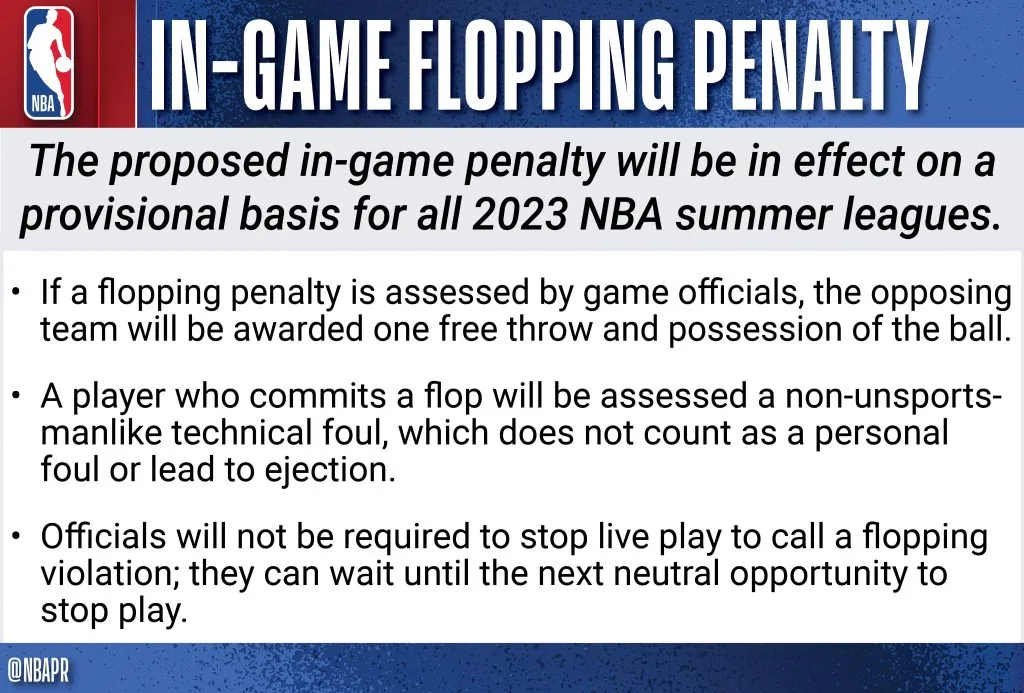 NBA

IN-GAME FLOPPING PENALTY

The proposed in-game penalty will be in effect on a provisional basis for all 2023 NBA summer leagues.

• If a flopping penalty is assessed by game officials, the opposing team will be awarded one free throw and possession of the ball.

• A player who commits a flop will be assessed a non-unsportsmanlike technical foul, which does not count as a personal foul or lead to ejection.

• Officials will not be required to stop live play to call a flopping violation; they can wait until the next neutral opportunity to stop play.

@NBAPR